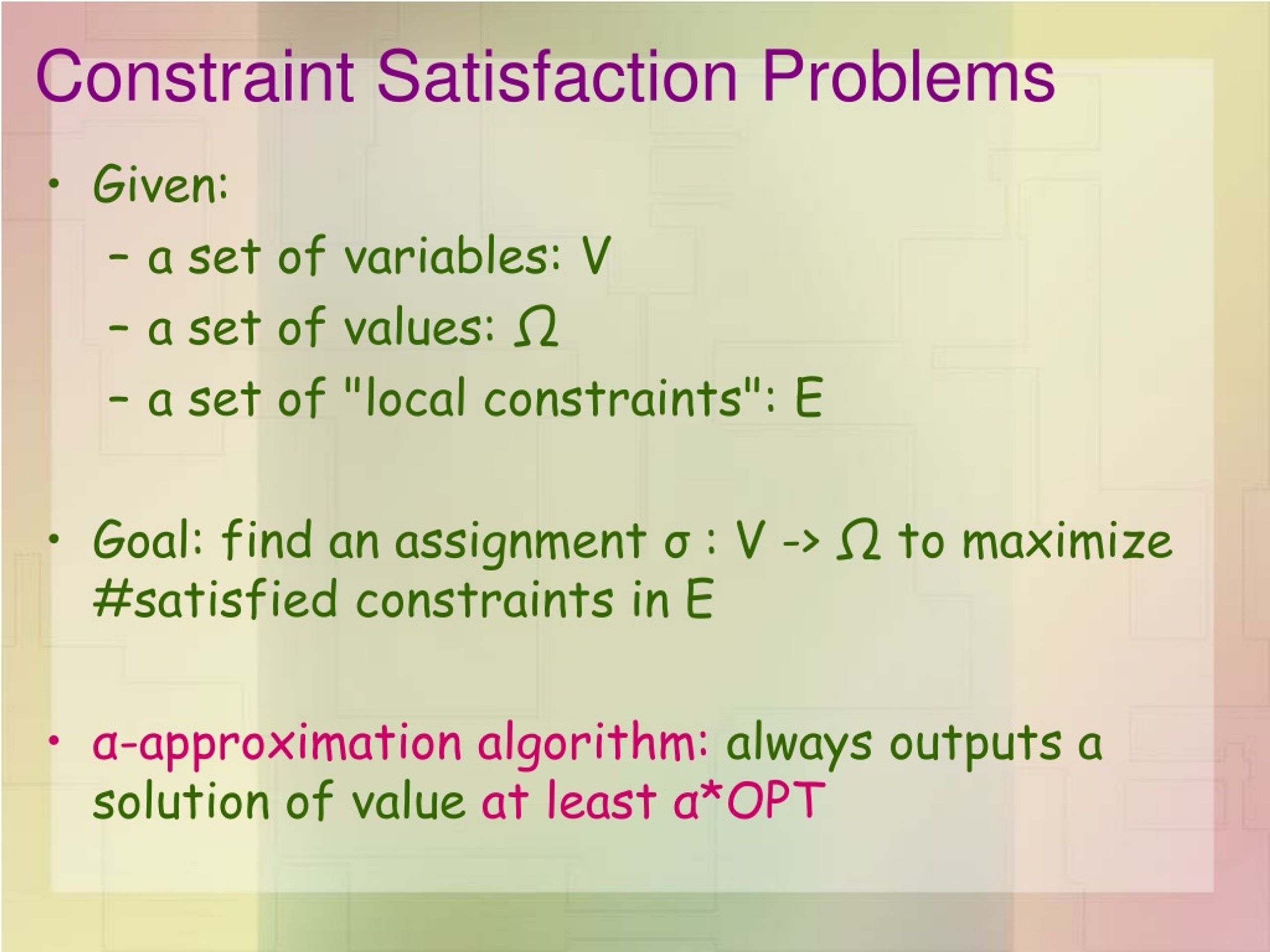 Constraint Satisfaction Problems

• Given:
– a set of variables: V
– a set of values: Ω
– a set of "local constraints": E

• Goal: find an assignment σ : V -> Ω to maximize #satisfied constraints in E

• α-approximation algorithm: always outputs a solution of value at least α*OPT